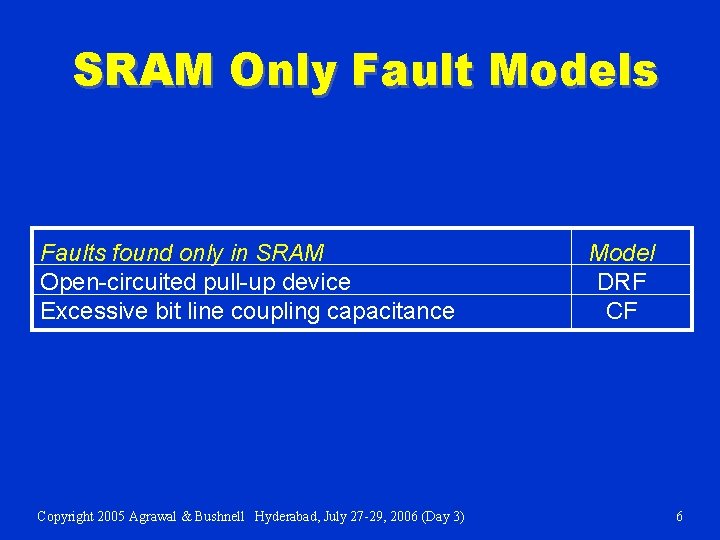 SRAM Only Fault Models

| Faults found only in SRAM | Model |
|---|---|
| Open-circuited pull-up device | DRF |
| Excessive bit line coupling capacitance | CF |

Copyright 2005 Agrawal & Bushnell Hyderabad, July 27-29, 2006 (Day 3) 6